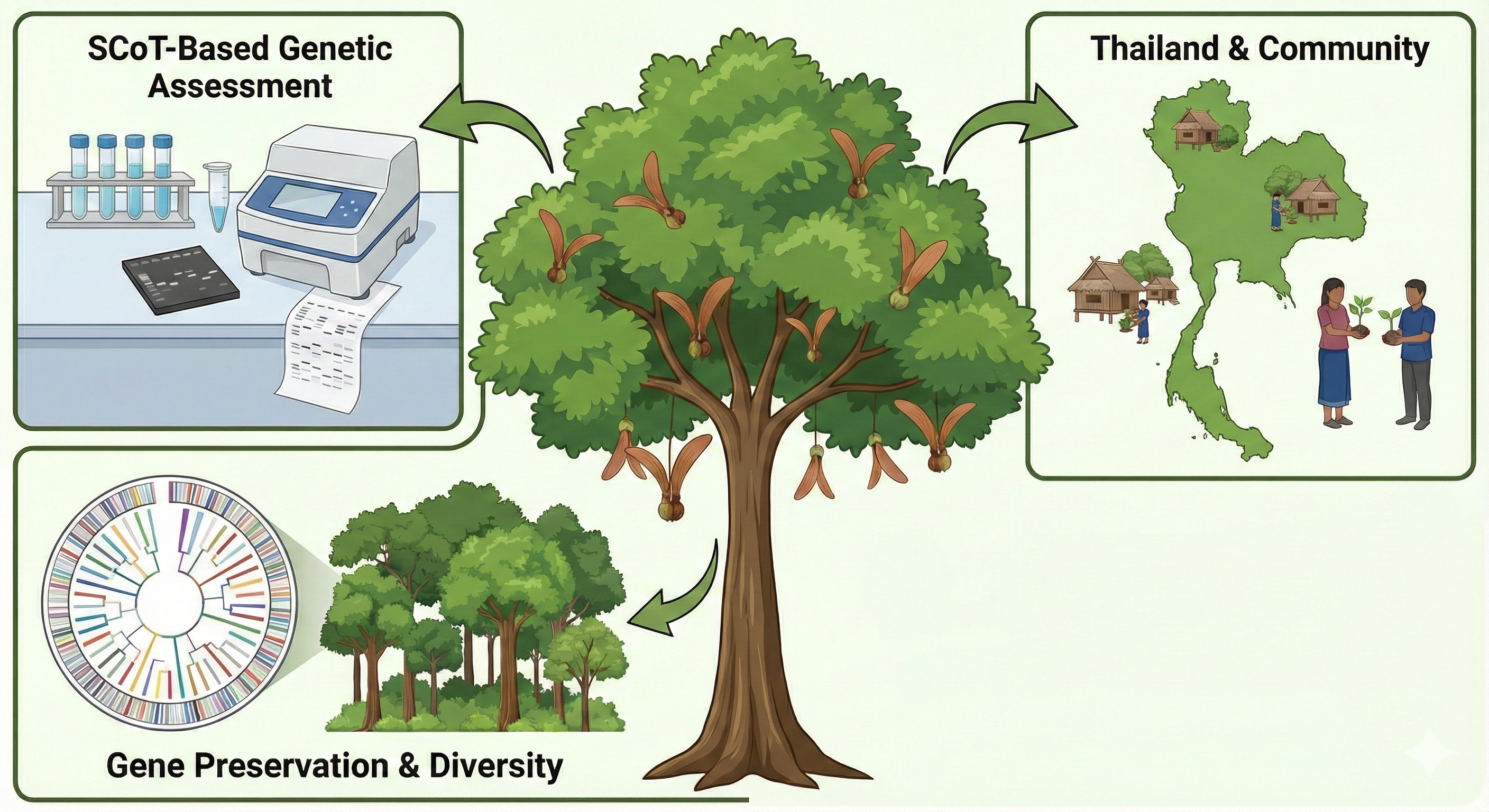 SCoT-Based Genetic Assessment

Thailand & Community

Gene Preservation & Diversity